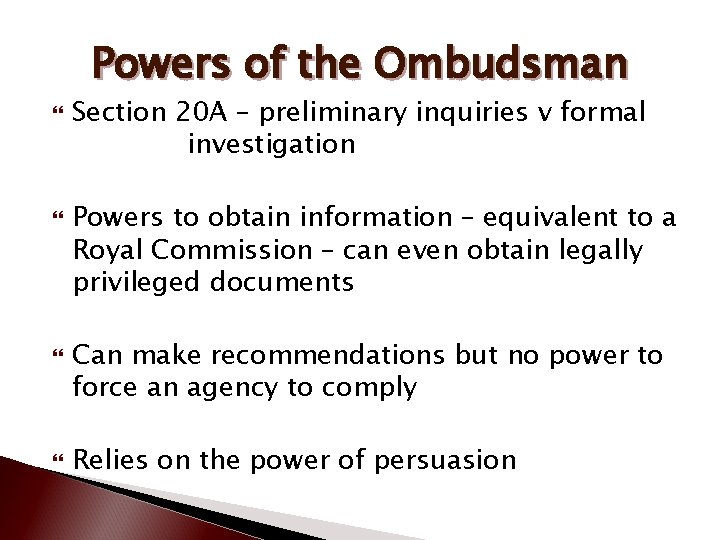 Powers of the Ombudsman

Section 20A – preliminary inquiries v formal investigation

Powers to obtain information – equivalent to a Royal Commission – can even obtain legally privileged documents

Can make recommendations but no power to force an agency to comply

Relies on the power of persuasion